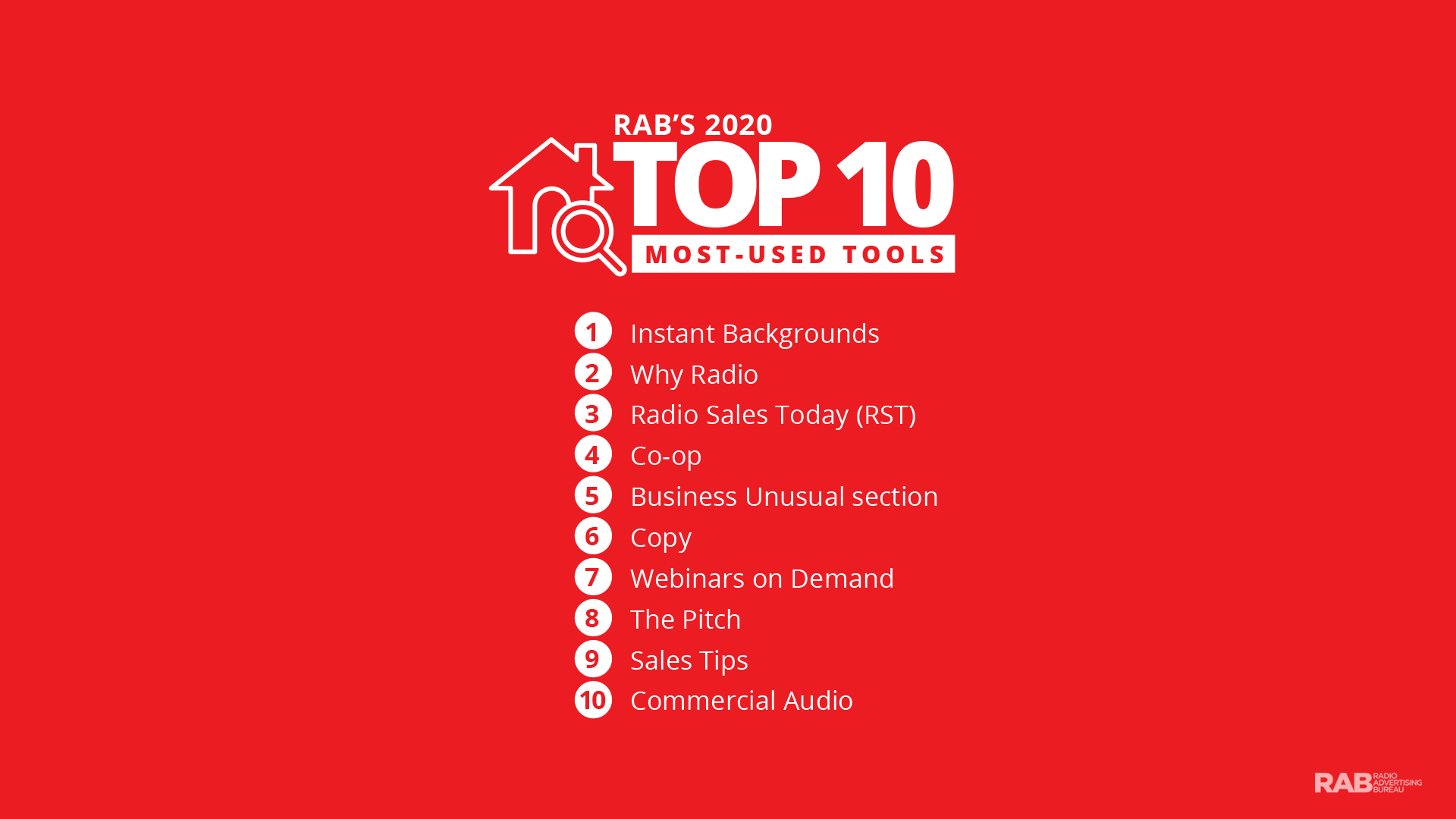 RAB'S 2020
TOP 10
MOST-USED TOOLS

1 Instant Backgrounds
2 Why Radio
3 Radio Sales Today (RST)
4 Co-op
5 Business Unusual section
6 Copy
7 Webinars on Demand
8 The Pitch
9 Sales Tips
10 Commercial Audio

RAB RADIO ADVERTISING BUREAU